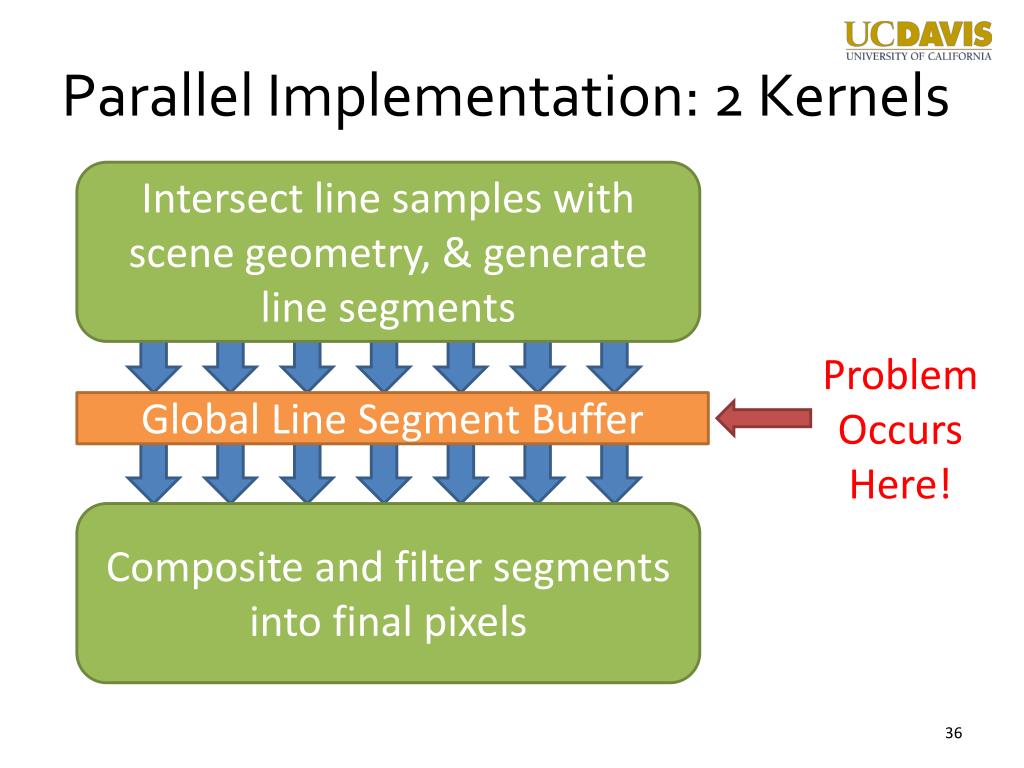 UCDAVIS
UNIVERSITY OF CALIFORNIA

Parallel Implementation: 2 Kernels

Intersect line samples with scene geometry, & generate line segments

Global Line Segment Buffer

Problem Occurs Here!

Composite and filter segments into final pixels

36